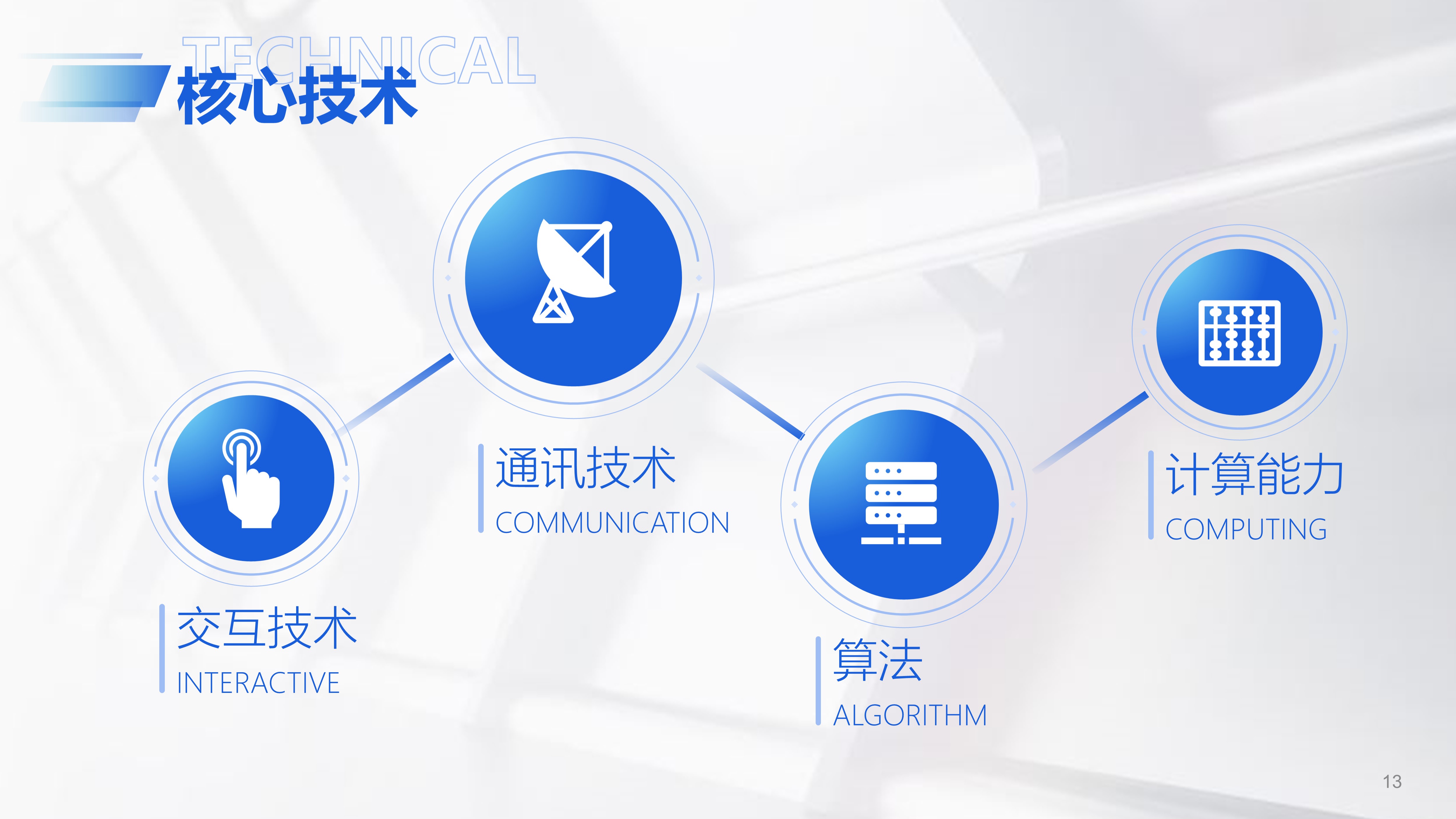 TECHNICAL
核心技术

交互技术
INTERACTIVE

通讯技术
COMMUNICATION

算法
ALGORITHM

计算能力
COMPUTING

13